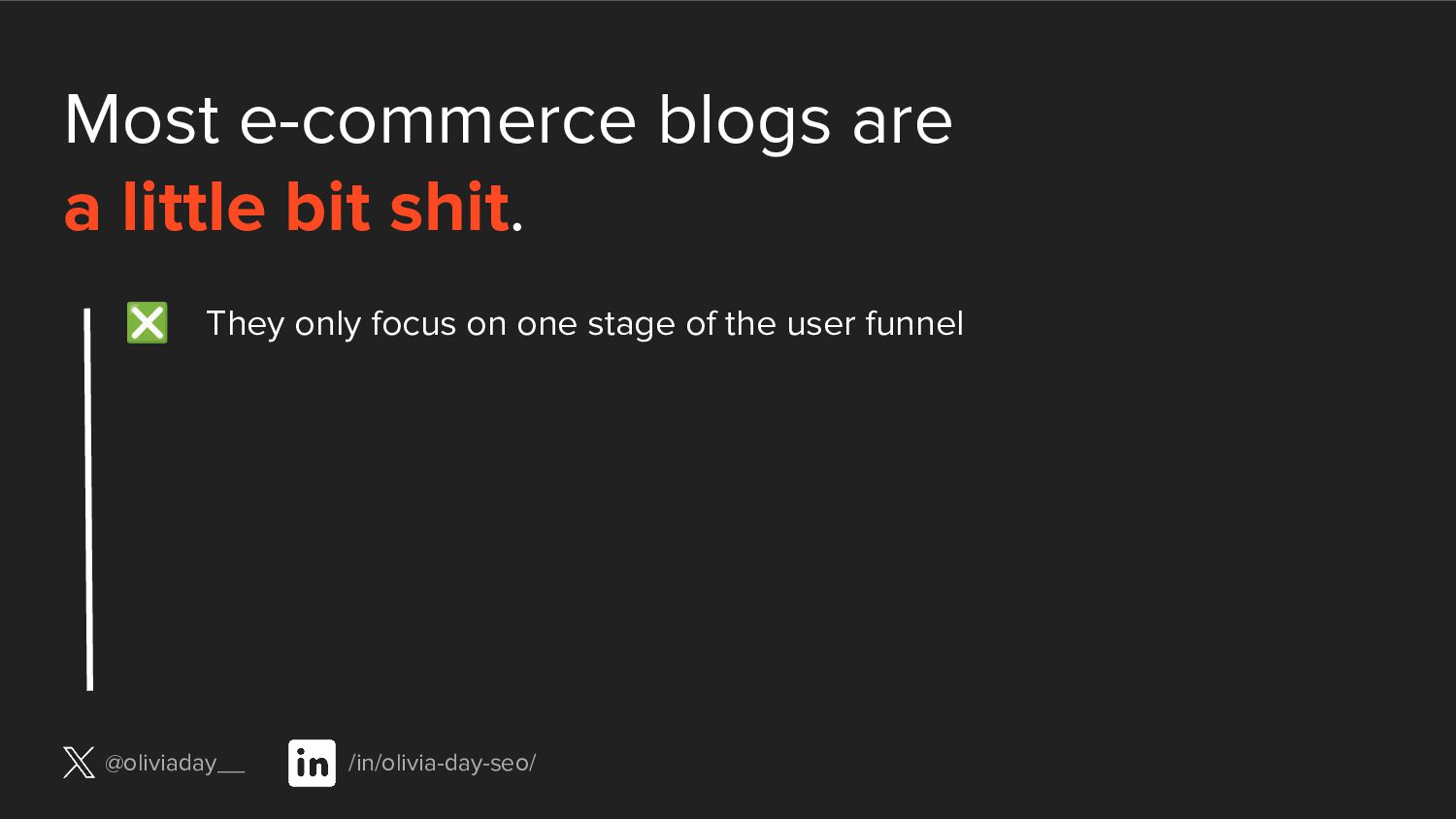 Most e-commerce blogs are
a little bit shit.

❎ They only focus on one stage of the user funnel

@oliviaday__

in /in/olivia-day-seo/